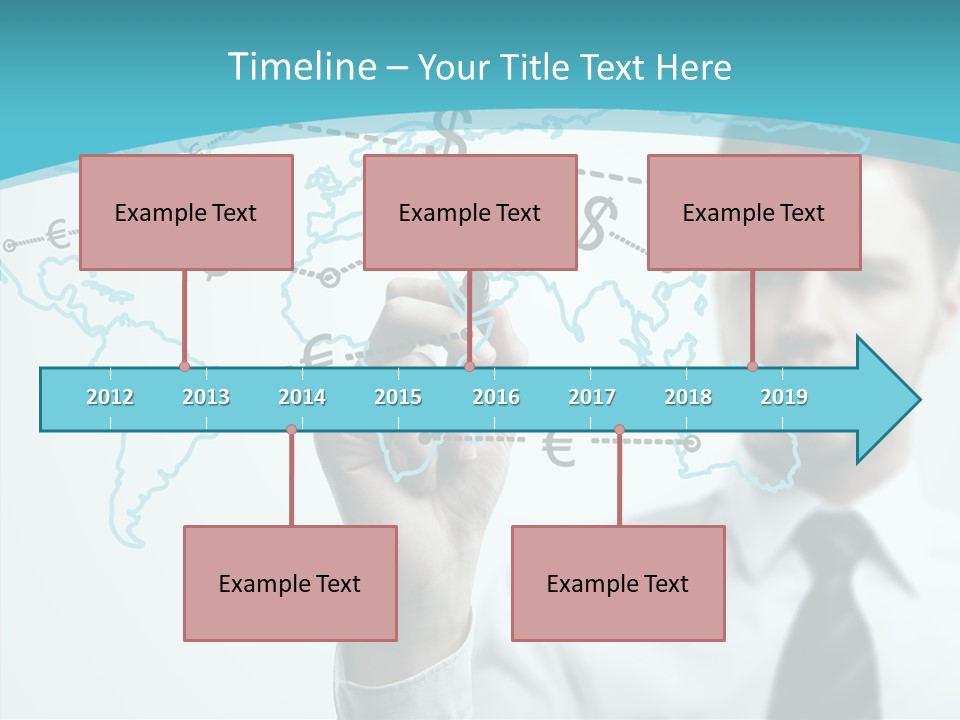 Timeline – Your Title Text Here

Example Text

Example Text

Example Text

2012 2013 2014 2015 2016 2017 2018 2019

Example Text

Example Text